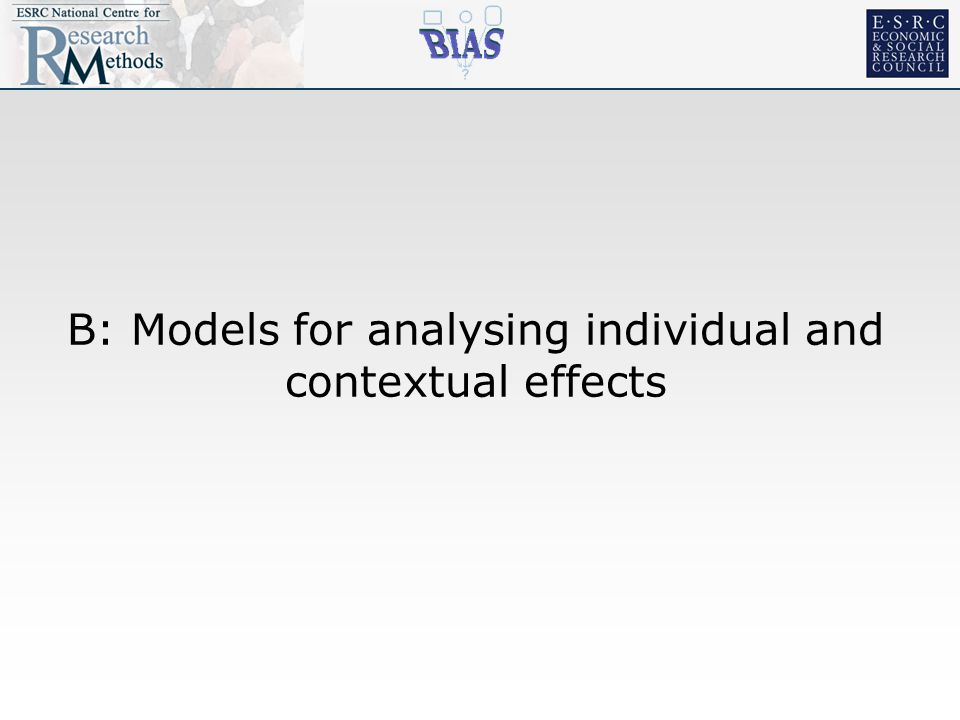 ESRC National Centre for
Research Methods

BIAS
?

E·S·R·C
ECONOMIC
& SOCIAL
RESEARCH
COUNCIL

B: Models for analysing individual and contextual effects